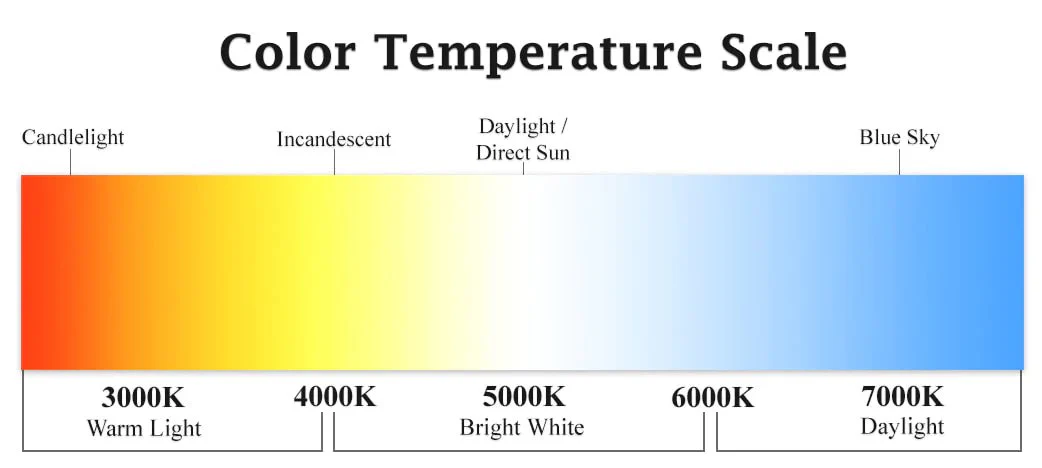 Color Temperature Scale

Candlelight

Incandescent

Daylight / Direct Sun

Blue Sky

3000K
Warm Light

4000K

5000K
Bright White

6000K

7000K
Daylight